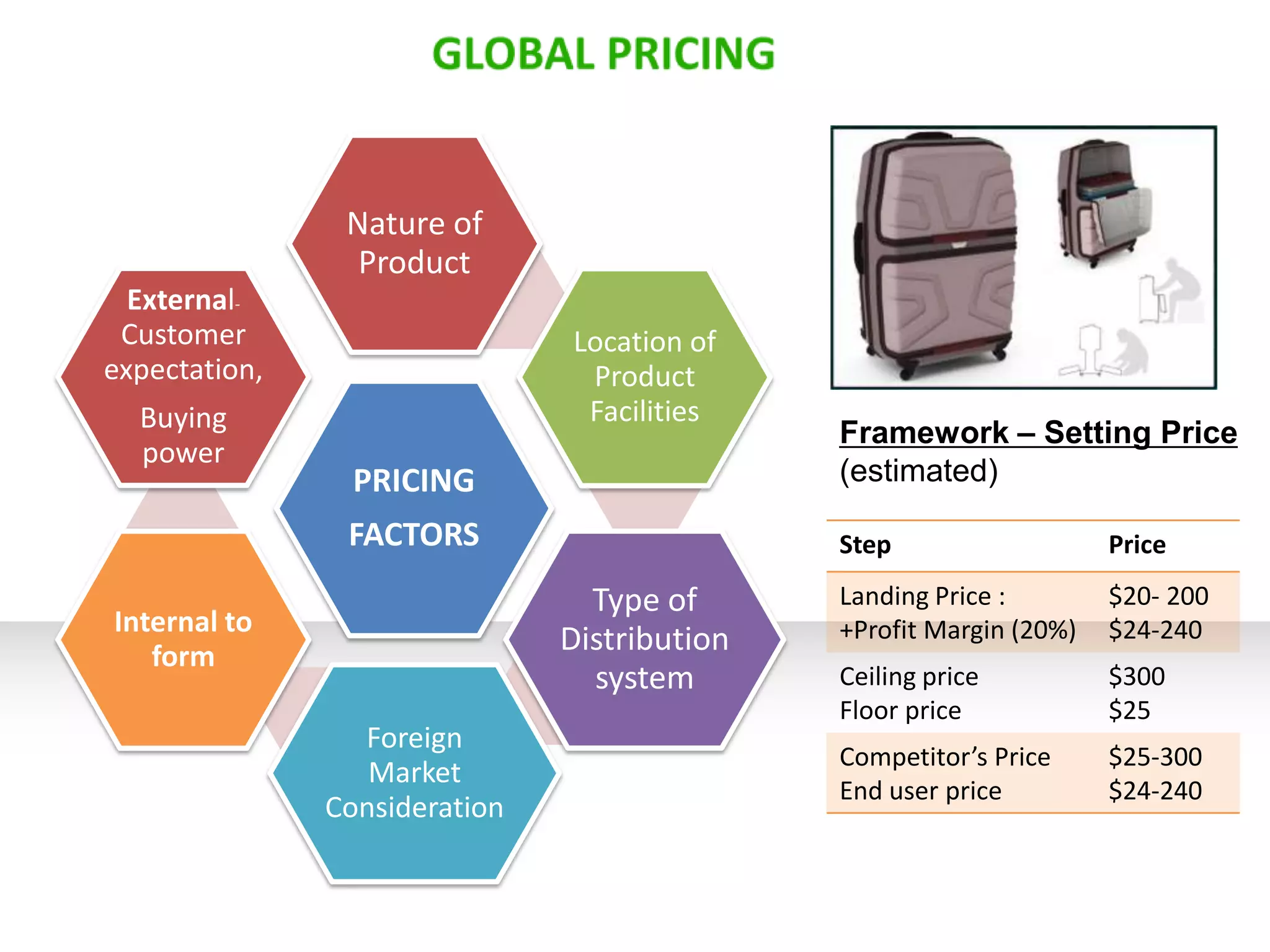 GLOBAL PRICING

Nature of Product

External- Customer expectation, Buying power

Location of Product Facilities

PRICING FACTORS

Internal to form

Type of Distribution system

Foreign Market Consideration

Framework – Setting Price (estimated)

| Step | Price |
|---|---|
| Landing Price : +Profit Margin (20%) | \$20- 200 \$24-240 |
| Ceiling price Floor price | \$300 \$25 |
| Competitor's Price End user price | \$25-300 \$24-240 |